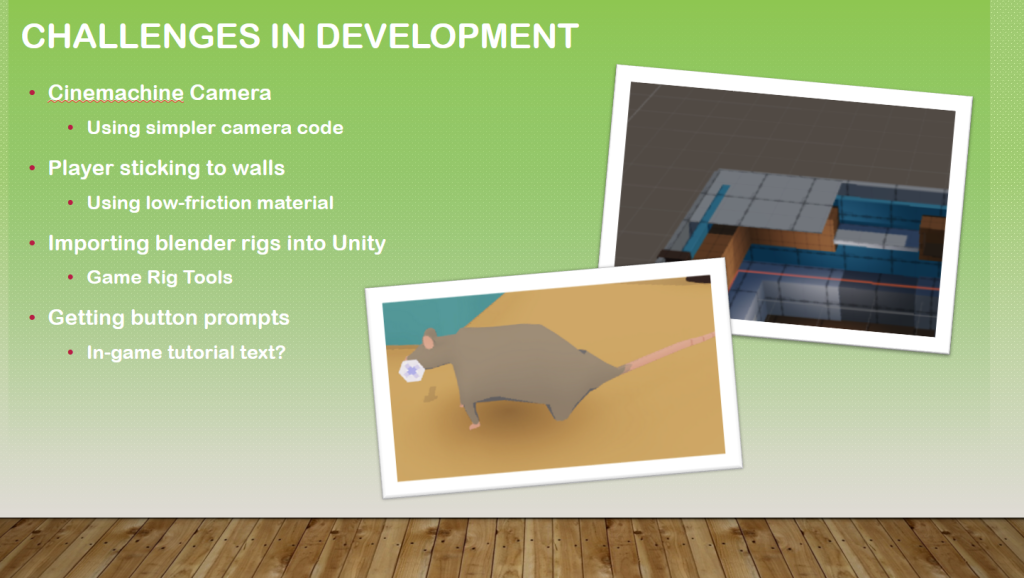 CHALLENGES IN DEVELOPMENT

• Cinemachine Camera
  • Using simpler camera code
• Player sticking to walls
  • Using low-friction material
• Importing blender rigs into Unity
  • Game Rig Tools
• Getting button prompts
  • In-game tutorial text?